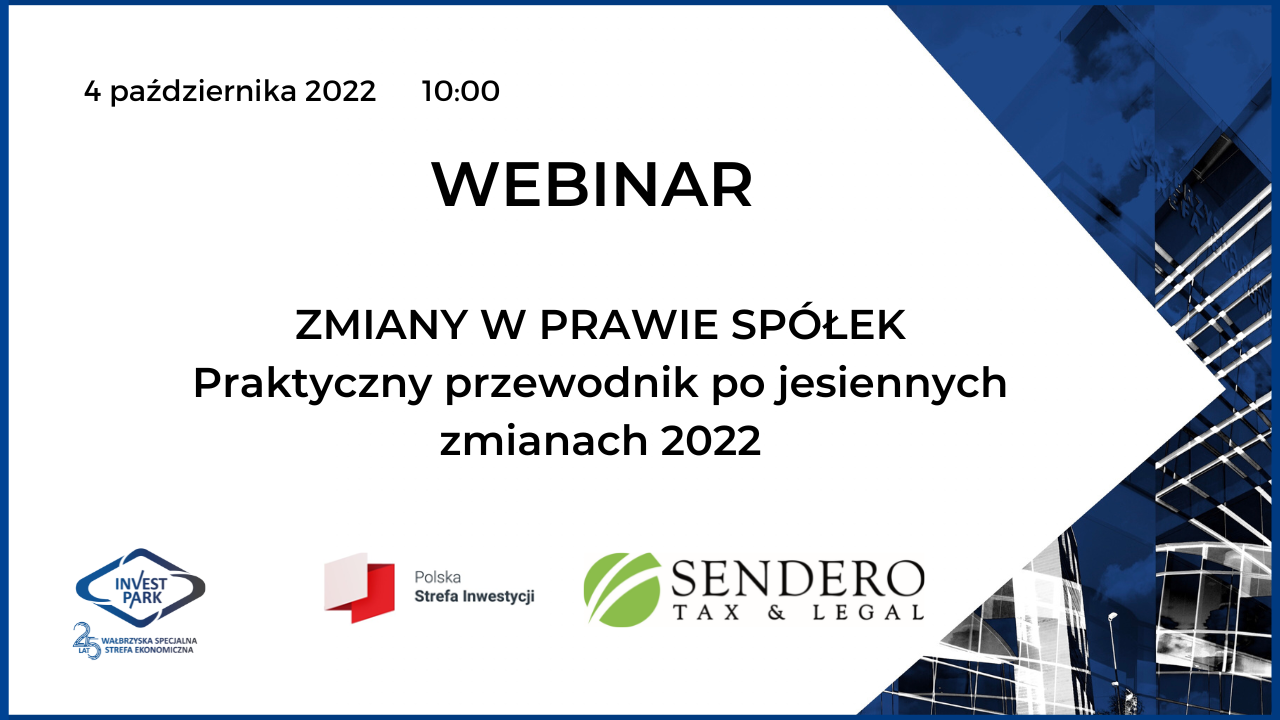 4 października 2022 10:00

WEBINAR

ZMIANY W PRAWIE SPÓŁEK
Praktyczny przewodnik po jesiennych zmianach 2022

INVEST PARK
25 LAT WAŁBRZYSKA SPECJALNA STREFA EKONOMICZNA

Polska
Strefa Inwestycji

SENDERO
TAX & LEGAL